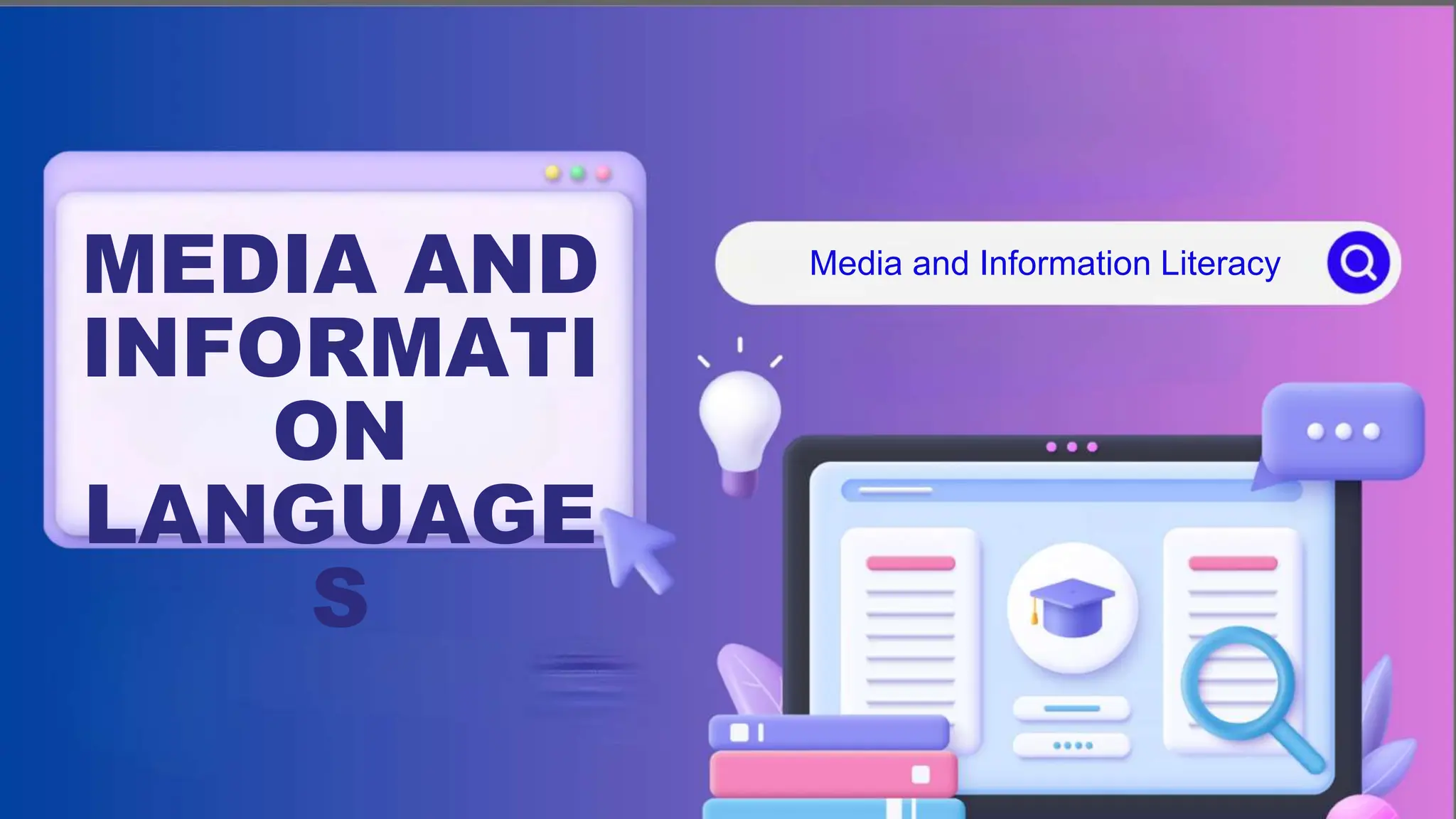 MEDIA AND INFORMATION LANGUAGES

Media and Information Literacy